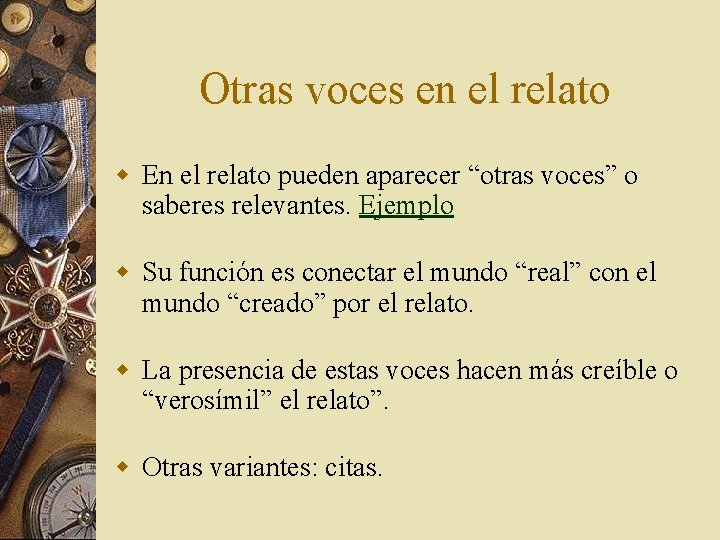 Otras voces en el relato

En el relato pueden aparecer “otras voces” o saberes relevantes. Ejemplo

Su función es conectar el mundo “real” con el mundo “creado” por el relato.

La presencia de estas voces hacen más creíble o “verosímil” el relato”.

Otras variantes: citas.